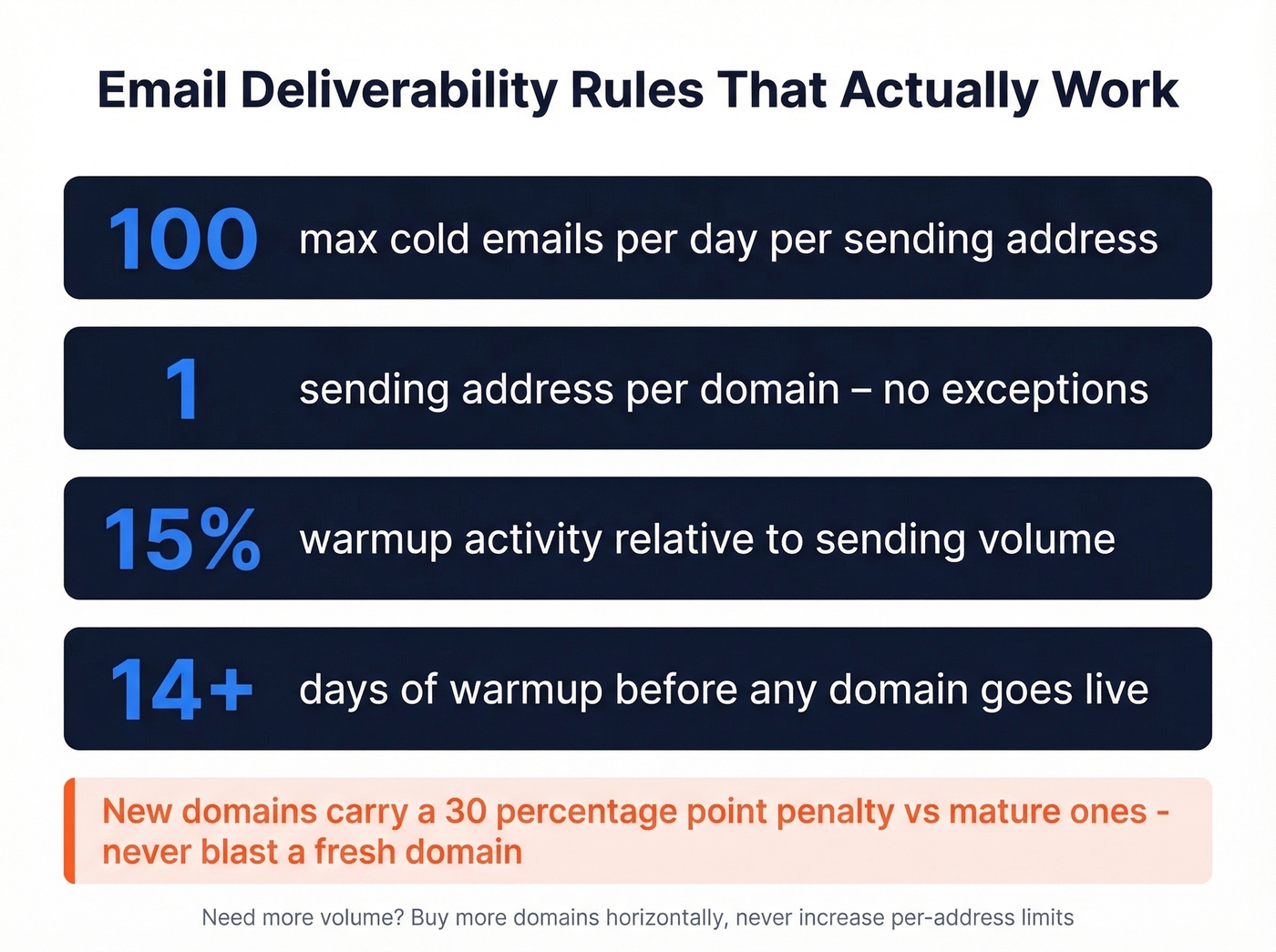 Email Deliverability Rules That Actually Work

100 max cold emails per day per sending address

1 sending address per domain – no exceptions

15% warmup activity relative to sending volume

14+ days of warmup before any domain goes live

New domains carry a 30 percentage point penalty vs mature ones - never blast a fresh domain

Need more volume? Buy more domains horizontally, never increase per-address limits